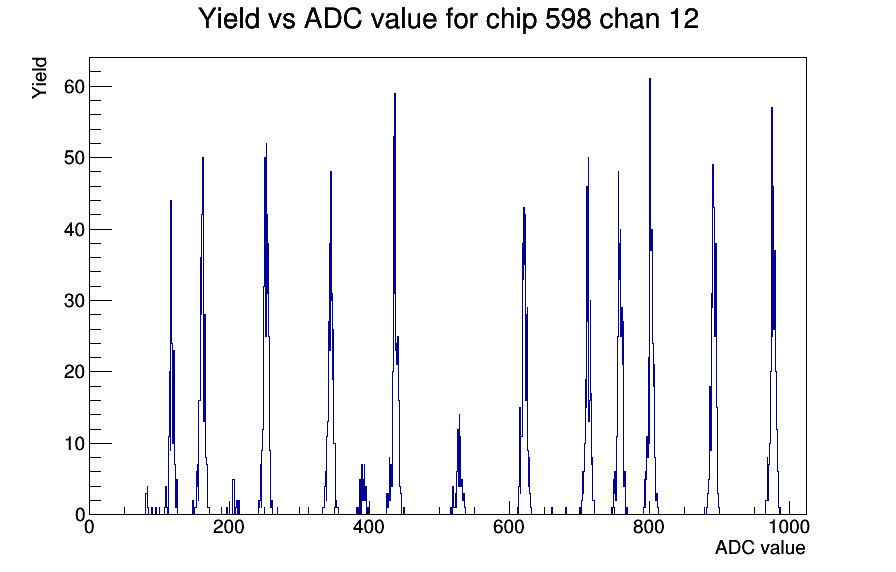 Yield vs ADC value for chip 598 chan 12

Yield

60
50
40
30
20
10
0

0
200
400
600
800
1000

ADC value